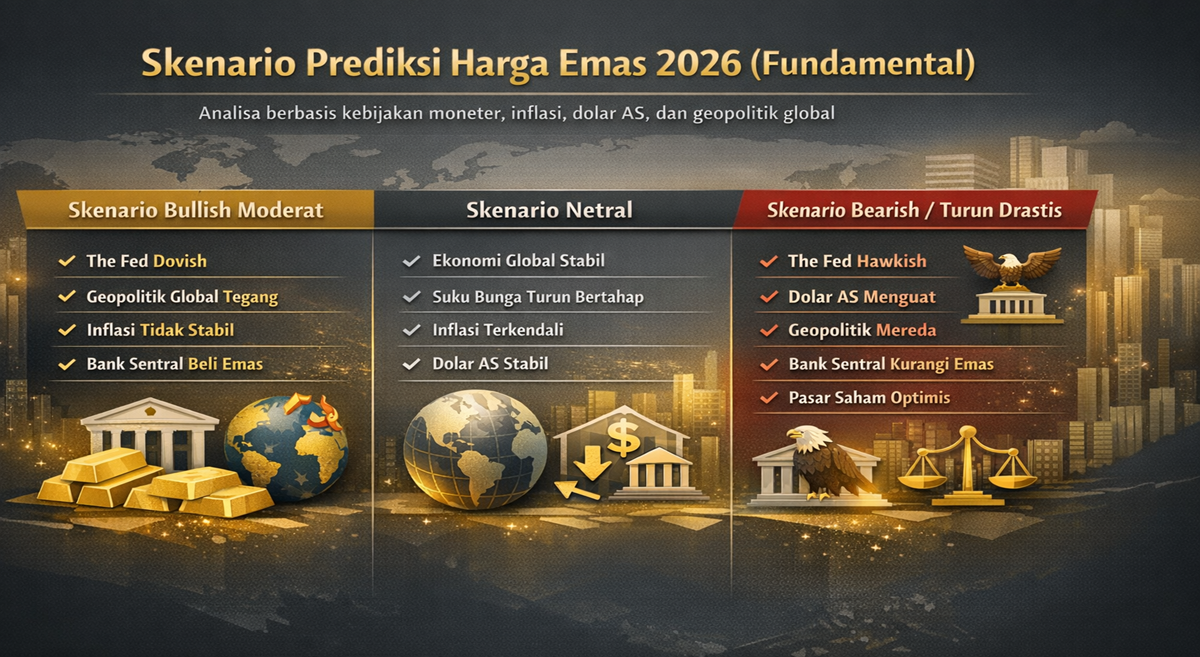 Skenario Prediksi Harga Emas 2026 (Fundamental)

Analisa berbasis kebijakan moneter, inflasi, dolar AS, dan geopolitik global

Skenario Bullish Moderat

✓ The Fed Dovish
✓ Geopolitik Global Tegang
✓ Inflasi Tidak Stabil
✓ Bank Sentral Beli Emas

Skenario Netral

✓ Ekonomi Global Stabil
✓ Suku Bunga Turun Bertahap
✓ Inflasi Terkendali
✓ Dolar AS Stabil

$

Skenario Bearish / Turun Drastis

✓ The Fed Hawkish
✓ Dolar AS Menguat
✓ Geopolitik Mereda
✓ Bank Sentral Kurangi Emas
✓ Pasar Saham Optimis